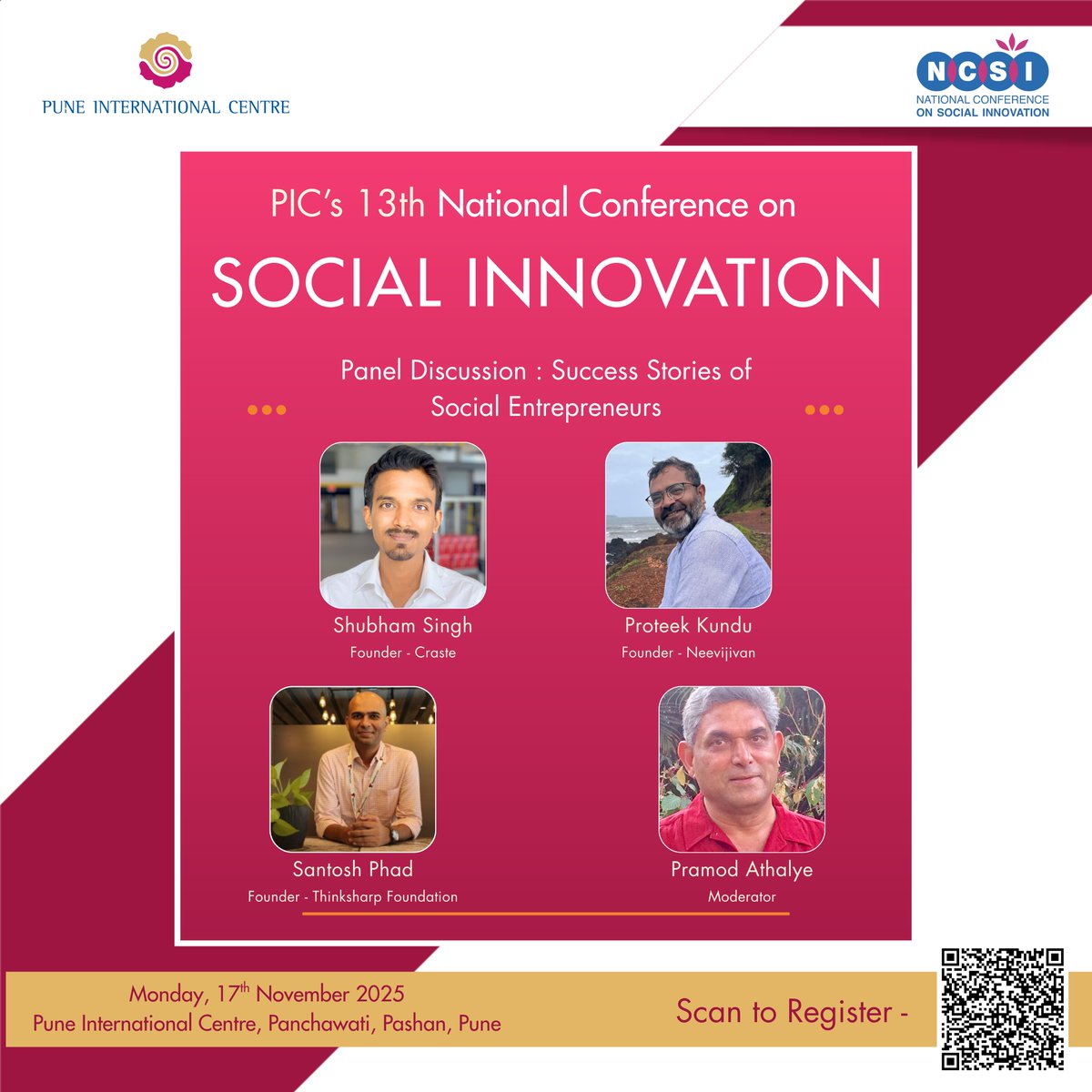 PUNE INTERNATIONAL CENTRE

NCSI
NATIONAL CONFERENCE ON SOCIAL INNOVATION

PIC's 13th National Conference on
SOCIAL INNOVATION

Panel Discussion : Success Stories of Social Entrepreneurs

Shubham Singh
Founder - Craste

Proteek Kundu
Founder - Neevijivan

Santosh Phad
Founder - Thinksharp Foundation

Pramod Athalye
Moderator

Monday, 17$^{th}$ November 2025
Pune International Centre, Panchawati, Pashan, Pune

Scan to Register -